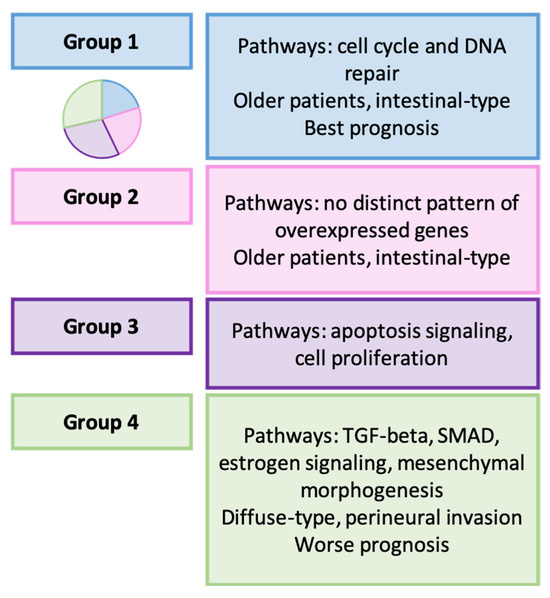 Group 1

Pathways: cell cycle and DNA repair
Older patients, intestinal-type
Best prognosis

Group 2

Pathways: no distinct pattern of overexpressed genes
Older patients, intestinal-type

Group 3

Pathways: apoptosis signaling, cell proliferation

Group 4

Pathways: TGF-beta, SMAD, estrogen signaling, mesenchymal morphogenesis
Diffuse-type, perineural invasion
Worse prognosis